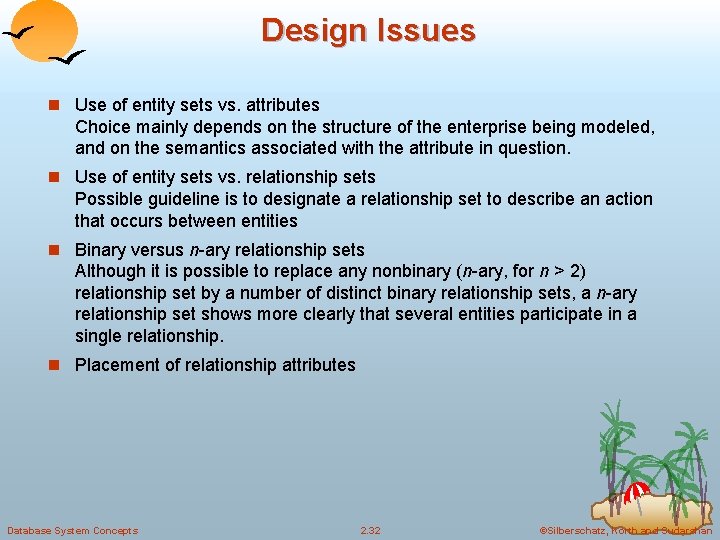 Design Issues

Use of entity sets vs. attributes
Choice mainly depends on the structure of the enterprise being modeled, and on the semantics associated with the attribute in question.

Use of entity sets vs. relationship sets
Possible guideline is to designate a relationship set to describe an action that occurs between entities

Binary versus $n$-ary relationship sets
Although it is possible to replace any nonbinary ($n$-ary, for $n > 2$) relationship set by a number of distinct binary relationship sets, a $n$-ary relationship set shows more clearly that several entities participate in a single relationship.

Placement of relationship attributes

Database System Concepts

2.32

©Silberschatz, Korth and Sudarshan